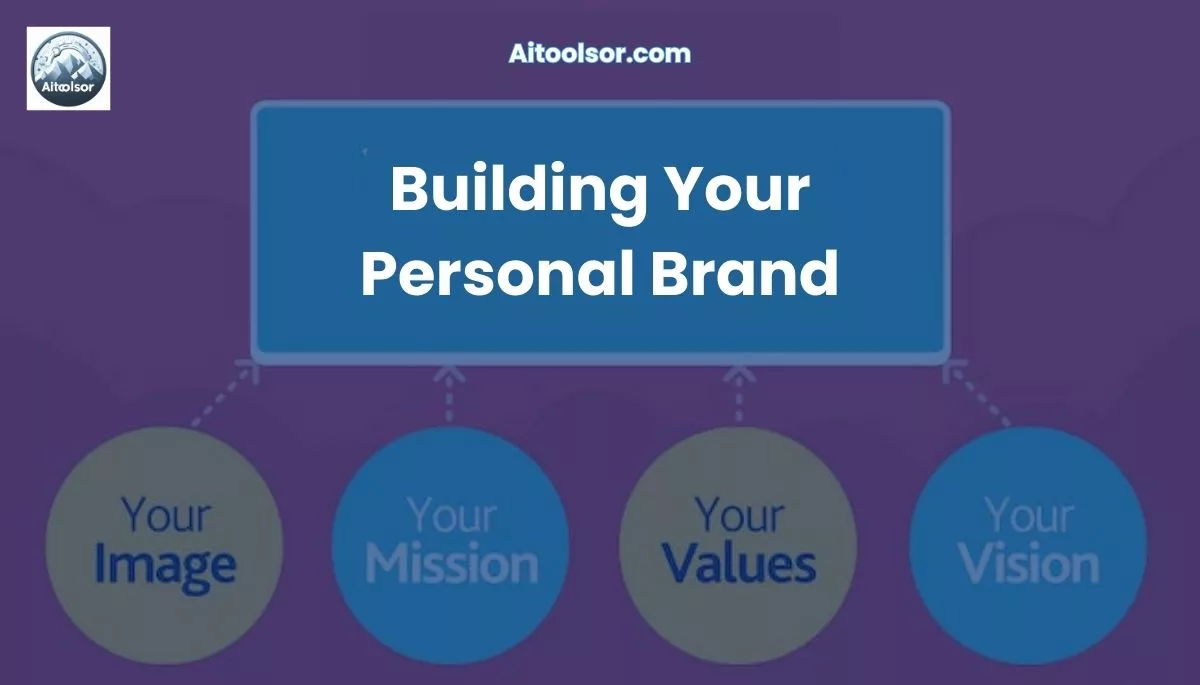 Aitoolsor

Aitoolsor.com

Building Your Personal Brand

Your Image

Your Mission

Your Values

Your Vision